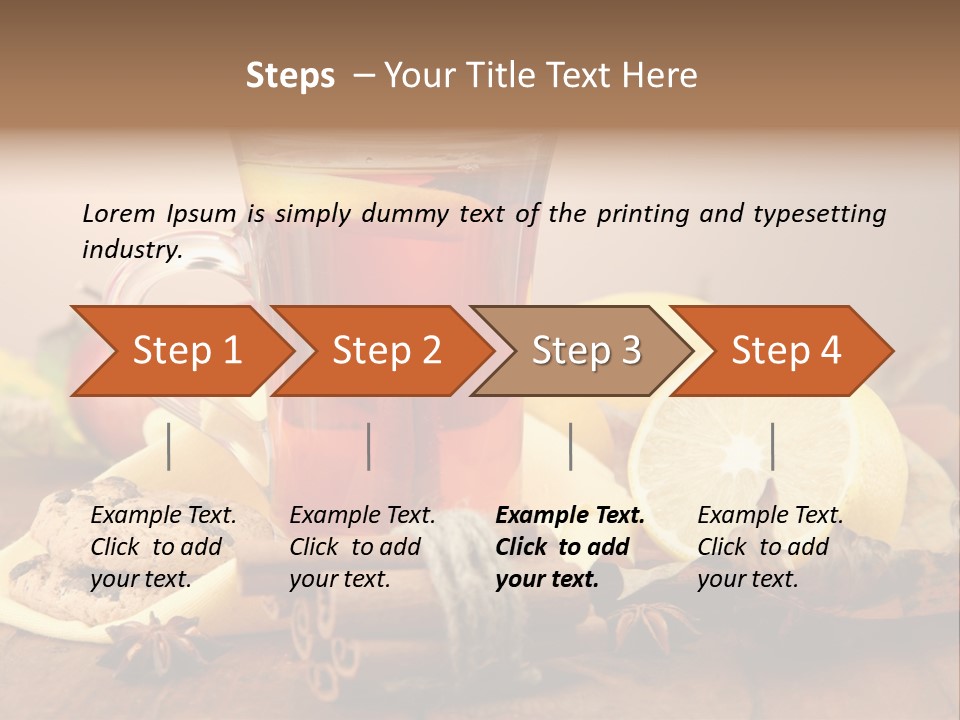 Steps – Your Title Text Here

Lorem Ipsum is simply dummy text of the printing and typesetting industry.

Step 1

Step 2

Step 3

Step 4

Example Text. Click to add your text.

Example Text. Click to add your text.

Example Text. Click to add your text.

Example Text. Click to add your text.